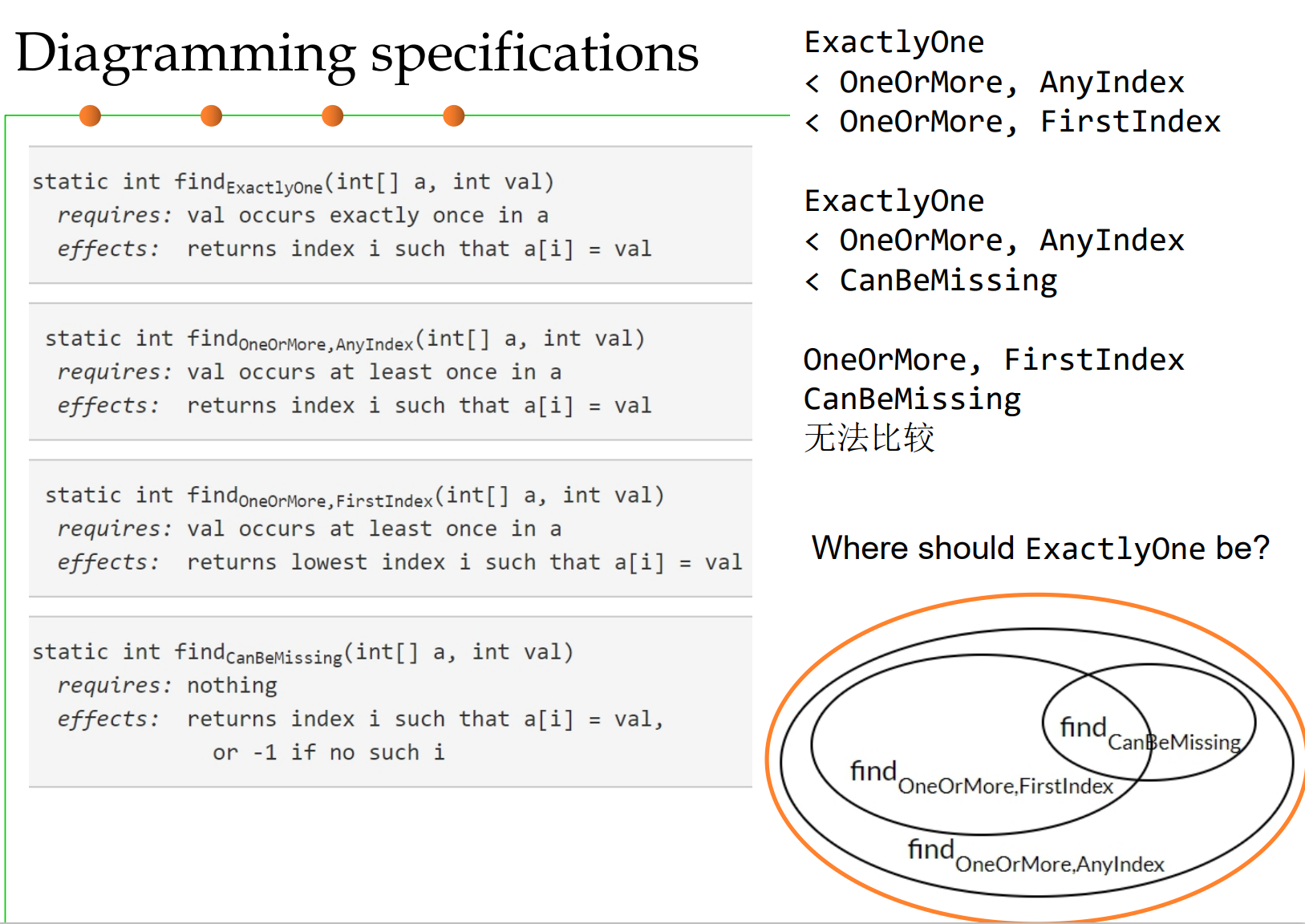 Diagramming specifications

static int find$_{ExactlyOne}$(int[] a, int val)
requires: val occurs exactly once in a
effects: returns index i such that a[i] = val

static int find$_{OneOrMore,AnyIndex}$(int[] a, int val)
requires: val occurs at least once in a
effects: returns index i such that a[i] = val

static int find$_{OneOrMore,FirstIndex}$(int[] a, int val)
requires: val occurs at least once in a
effects: returns lowest index i such that a[i] = val

static int find$_{CanBeMissing}$(int[] a, int val)
requires: nothing
effects: returns index i such that a[i] = val, or -1 if no such i

ExactlyOne
< OneOrMore, AnyIndex
< OneOrMore, FirstIndex

ExactlyOne
< OneOrMore, AnyIndex
< CanBeMissing

OneOrMore, FirstIndex
CanBeMissing
无法比较

Where should ExactlyOne be?

find$_{CanBeMissing}$
find$_{OneOrMore,FirstIndex}$
find$_{OneOrMore,AnyIndex}$